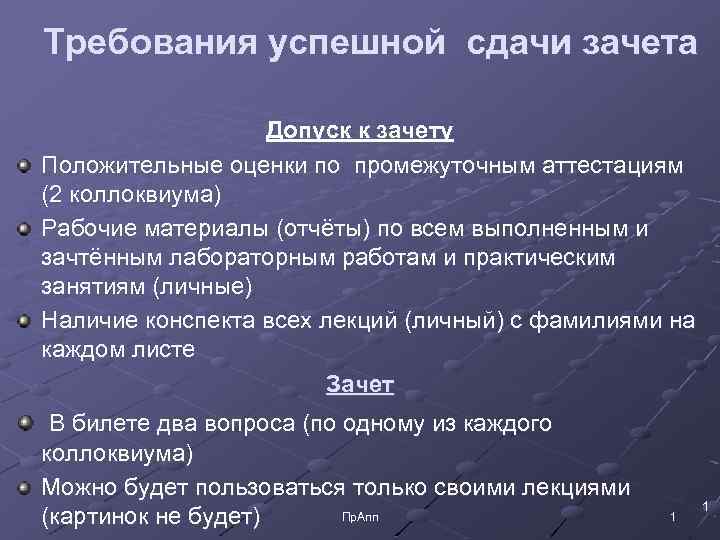 Требования успешной сдачи зачета

Допуск к зачету

Положительные оценки по промежуточным аттестациям (2 коллоквиума)

Рабочие материалы (отчёты) по всем выполненным и зачтённым лабораторным работам и практическим занятиям (личные)

Наличие конспекта всех лекций (личный) с фамилиями на каждом листе

Зачет

В билете два вопроса (по одному из каждого коллоквиума)

Можно будет пользоваться только своими лекциями (картинок не будет)

ПрАпп

1

1